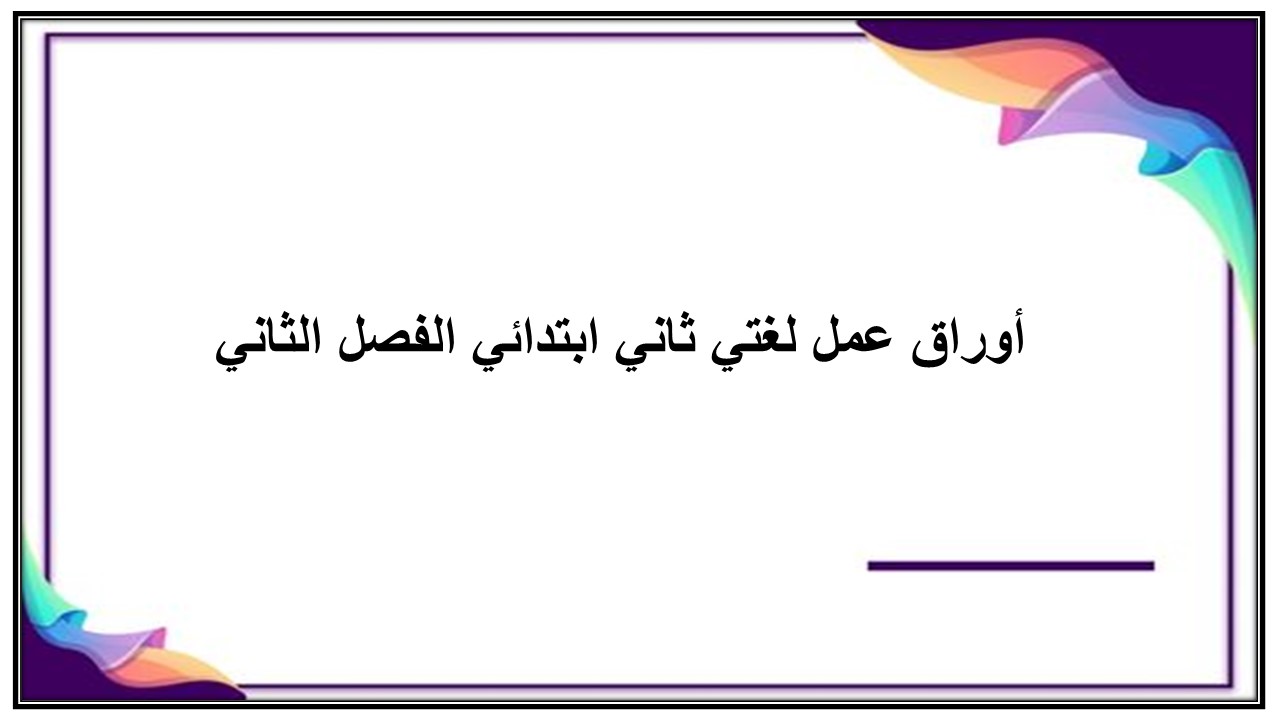 أوراق عمل لغتي ثاني ابتدائي الفصل الثاني